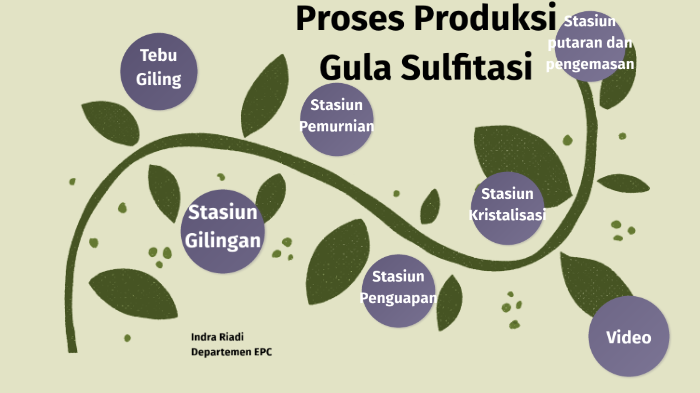 Proses Produksi Gula Sulfitasi

Tebu Giling

Stasiun Gilingan

Stasiun Pemurnian

Stasiun Penguapan

Stasiun Kristalisasi

Stasiun putaran dan pengemasan

Video

Indra Riadi
Departemen EPC